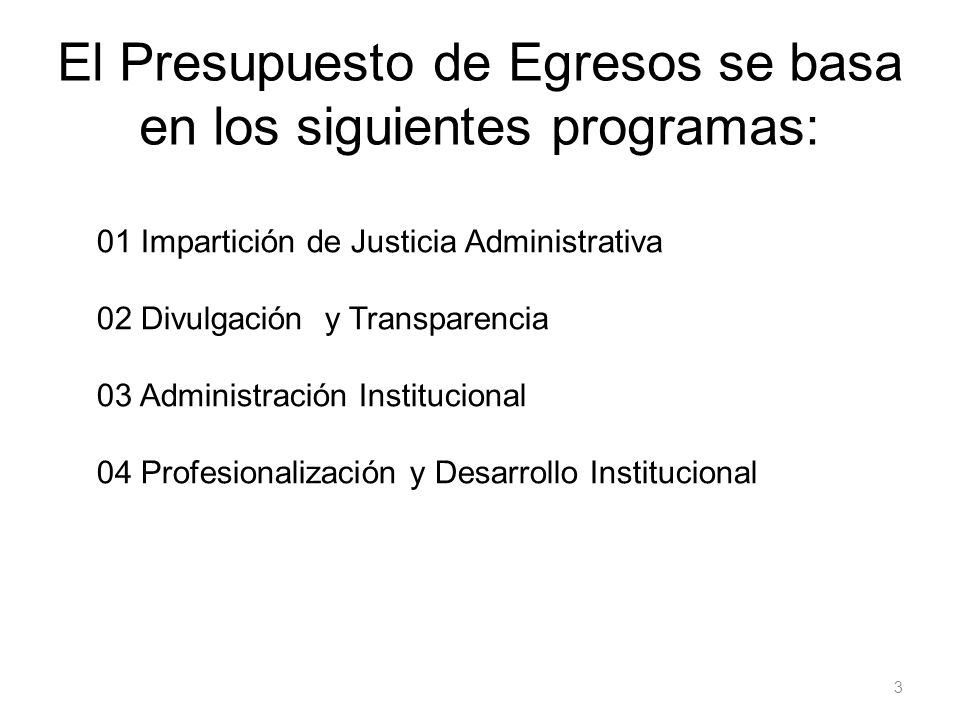 El Presupuesto de Egresos se basa en los siguientes programas:

01 Impartición de Justicia Administrativa

02 Divulgación y Transparencia

03 Administración Institucional

04 Profesionalización y Desarrollo Institucional

3